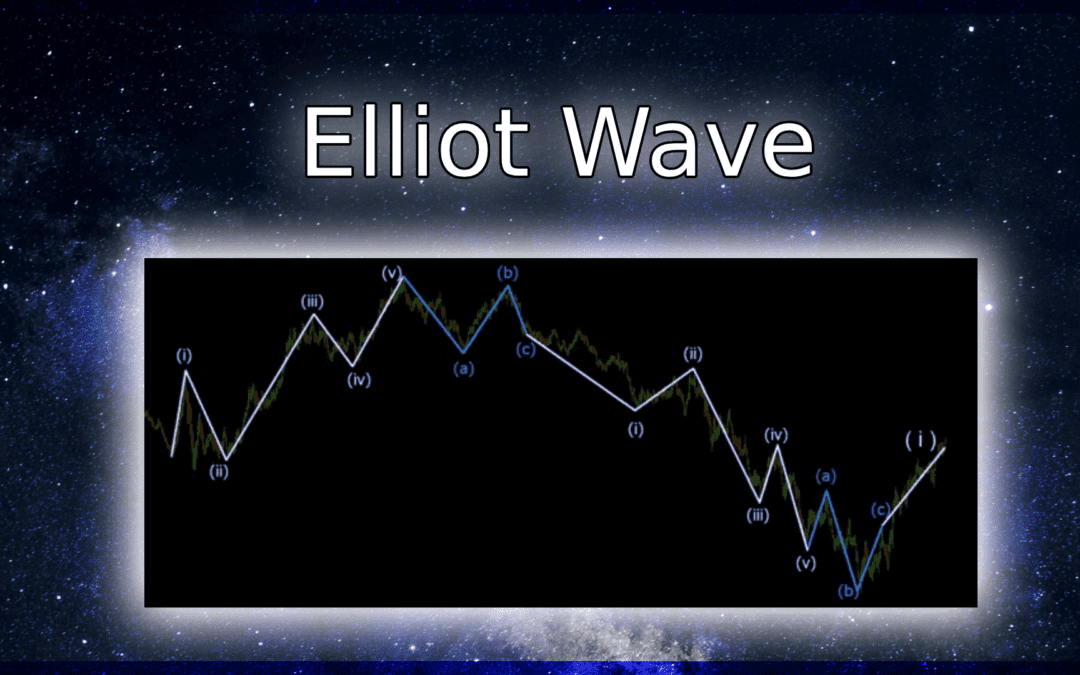 Elliot Wave

(i)
(ii)
(iii)
(iv)
(v)
(a)
(b)
(c)
(i)
(ii)
(iii)
(iv)
(v)
(a)
(b)
(c)
( i )